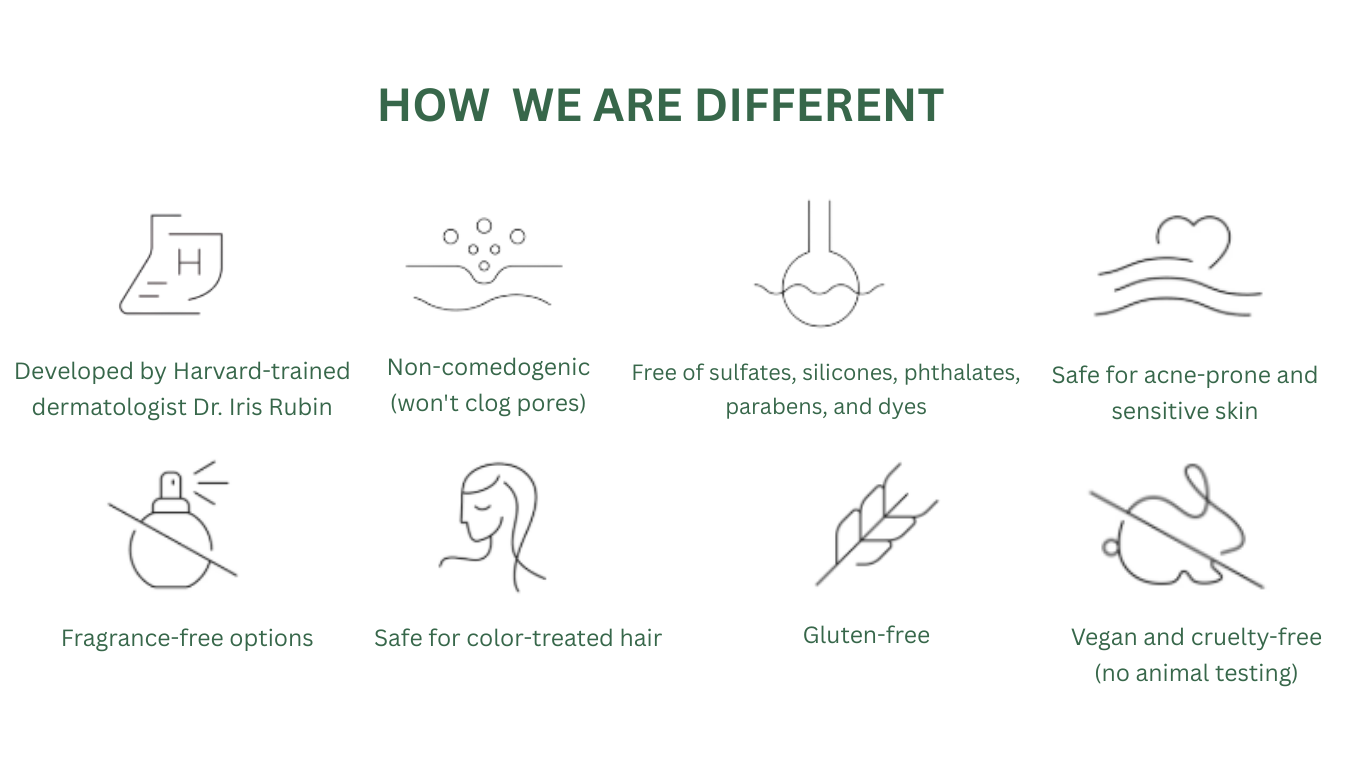 HOW WE ARE DIFFERENT

H

Developed by Harvard-trained dermatologist Dr. Iris Rubin

Non-comedogenic (won't clog pores)

Free of sulfates, silicones, phthalates, parabens, and dyes

Safe for acne-prone and sensitive skin

Fragrance-free options

Safe for color-treated hair

Gluten-free

Vegan and cruelty-free (no animal testing)